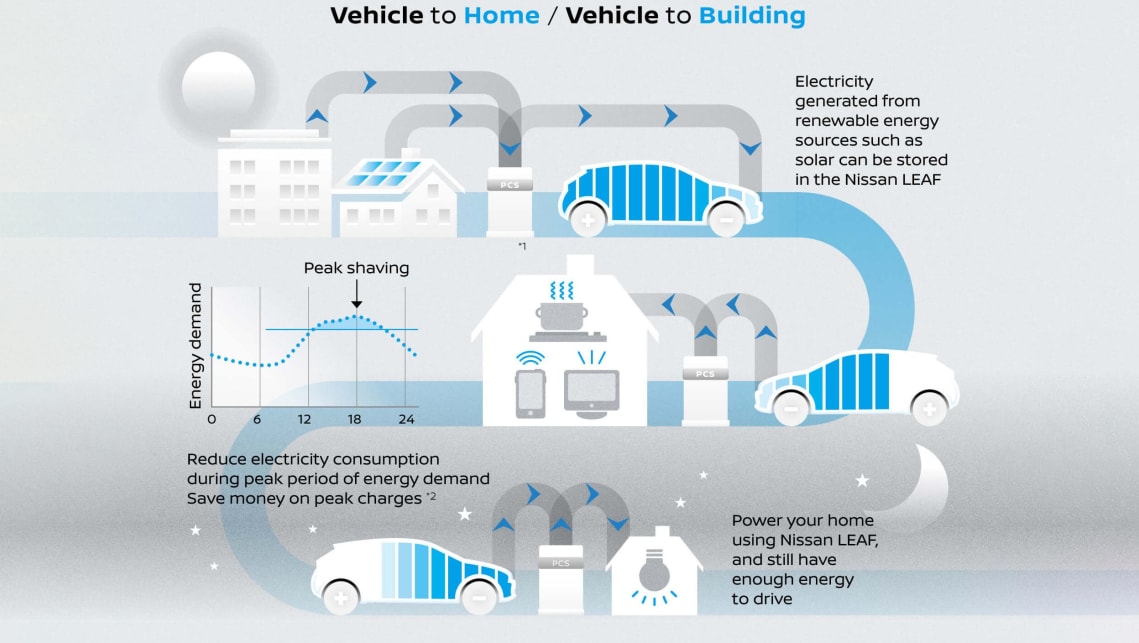 Vehicle to Home / Vehicle to Building

Electricity generated from renewable energy sources such as solar can be stored in the Nissan LEAF

PCS

*1

Peak shaving

Energy demand

0 6 12 18 24

PCS

Reduce electricity consumption during peak period of energy demand
Save money on peak charges *2

PCS

Power your home using Nissan LEAF, and still have enough energy to drive